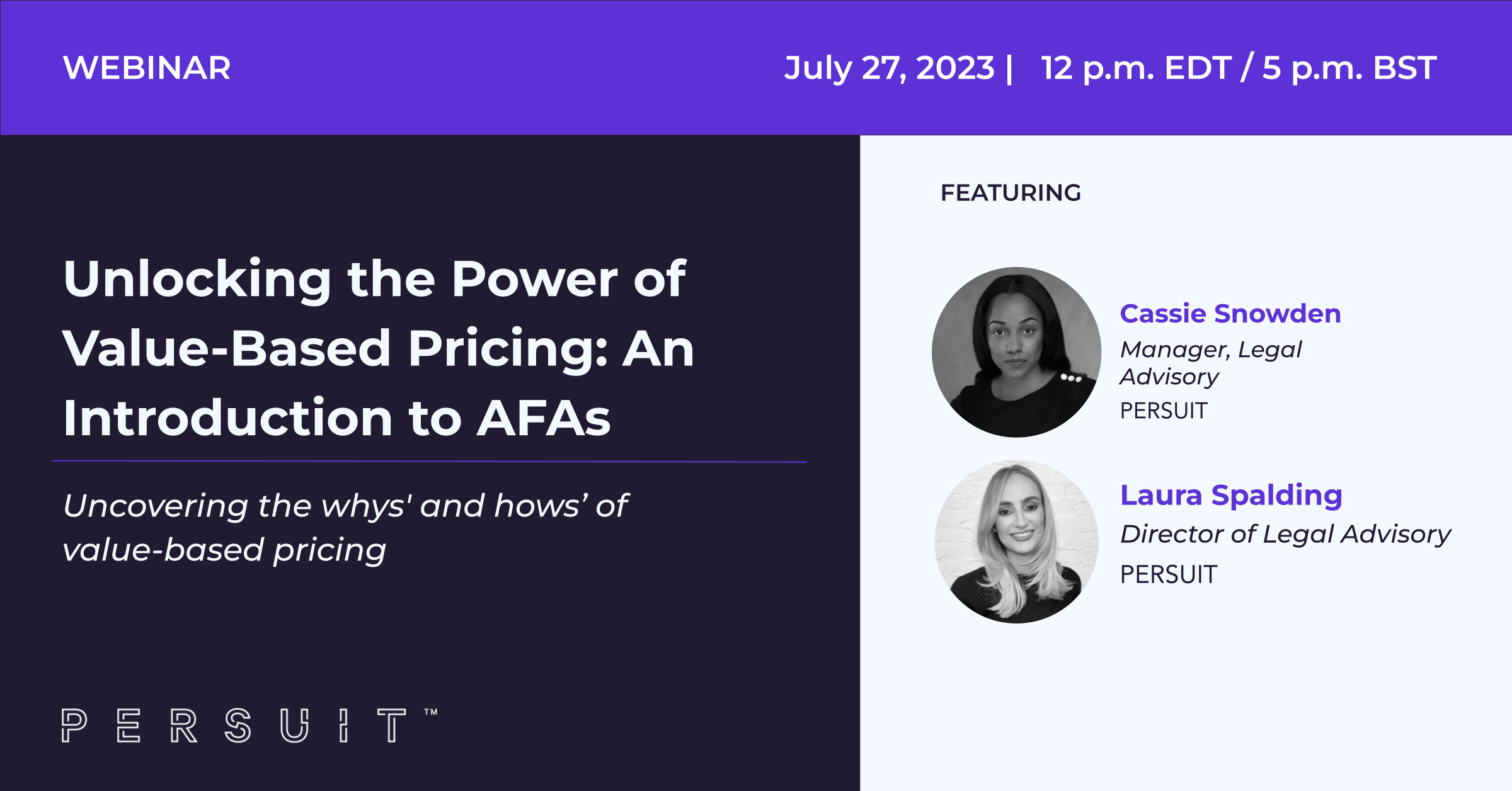 WEBINAR

July 27, 2023 | 12 p.m. EDT / 5 p.m. BST

Unlocking the Power of Value-Based Pricing: An Introduction to AFAs

Uncovering the whys' and hows' of value-based pricing

PERSUIT™

FEATURING

Cassie Snowden
Manager, Legal Advisory
PERSUIT

Laura Spalding
Director of Legal Advisory
PERSUIT